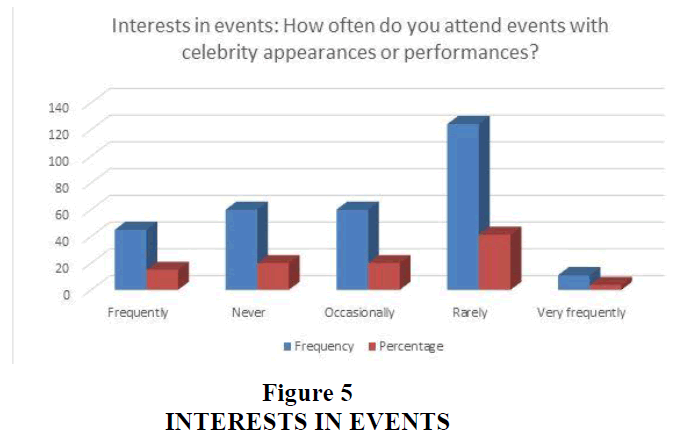 Interests in events: How often do you attend events with celebrity appearances or performances?

140
120
100
80
60
40
20
0

Frequently
Never
Occasionally
Rarely
Very frequently

Frequency Percentage

Figure 5
INTERESTS IN EVENTS